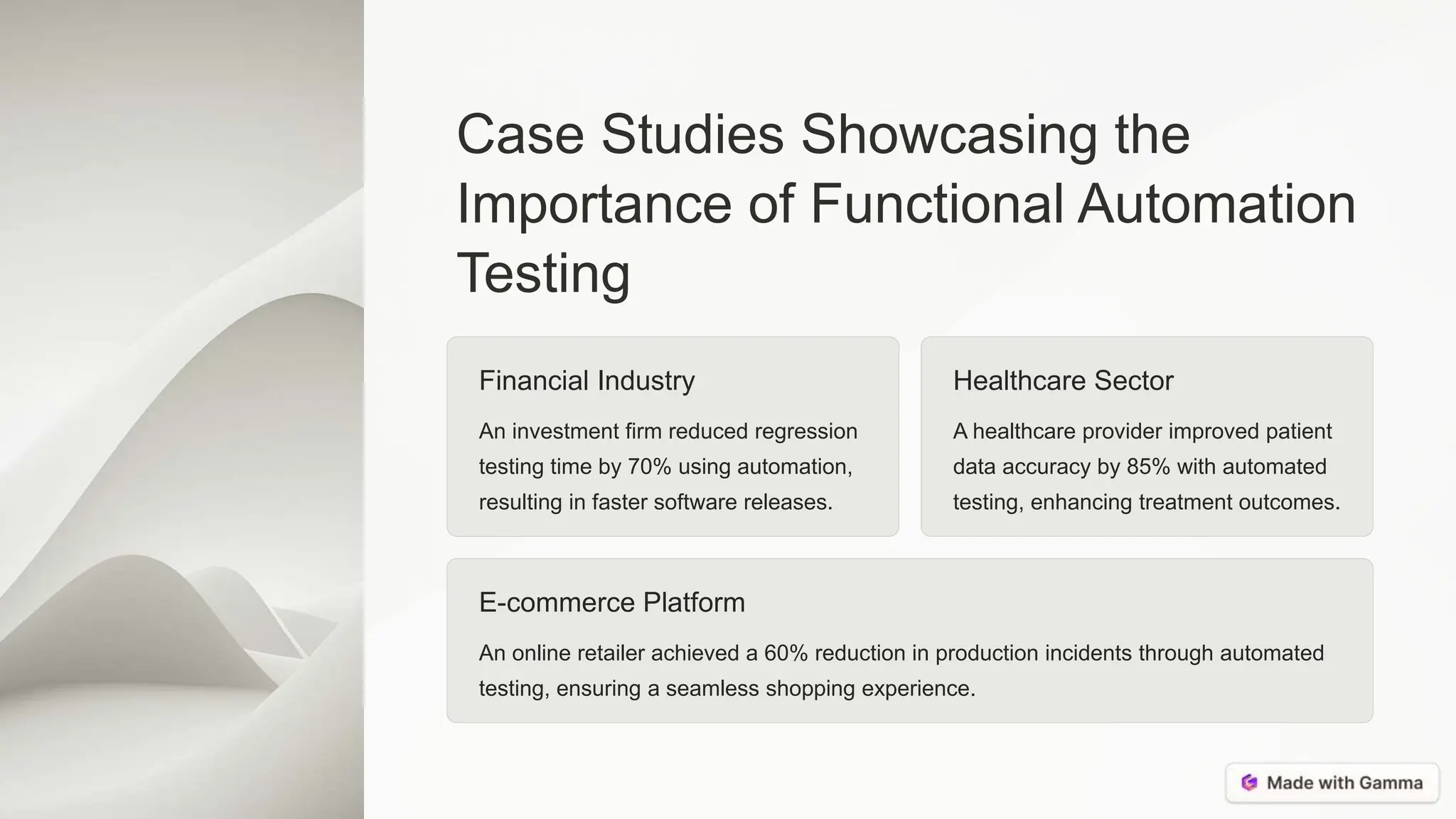 Case Studies Showcasing the Importance of Functional Automation Testing

Financial Industry

An investment firm reduced regression testing time by 70% using automation, resulting in faster software releases.

Healthcare Sector

A healthcare provider improved patient data accuracy by 85% with automated testing, enhancing treatment outcomes.

E-commerce Platform

An online retailer achieved a 60% reduction in production incidents through automated testing, ensuring a seamless shopping experience.

Made with Gamma